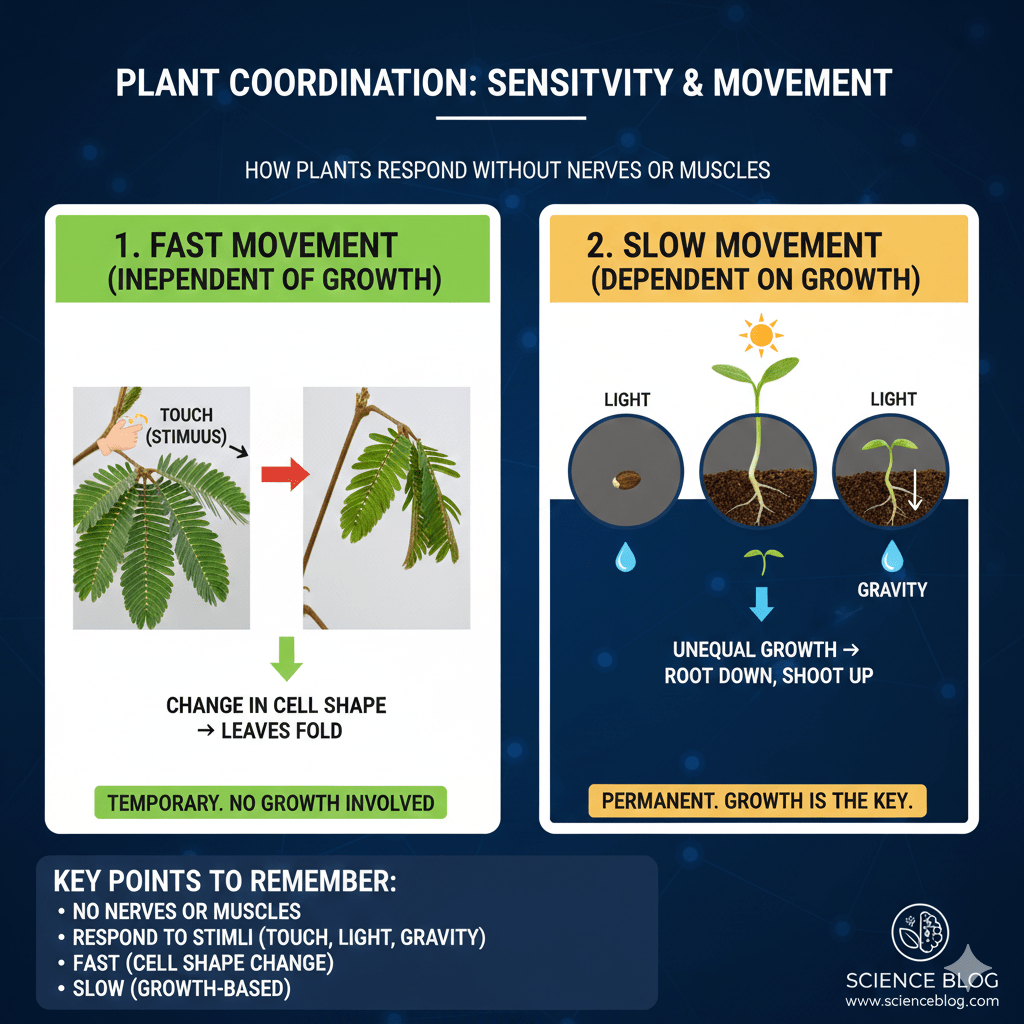 PLANT COORDINATION: SENSITVITY & MOVEMENT

HOW PLANTS RESPOND WITHOUT NERVES OR MUSCLES

1. FAST MOVEMENT (INEPENDENT OF GROWTH)

TOUCH (STIMUUS)

CHANGE IN CELL SHAPE → LEAVES FOLD

TEMPORARY. NO GROWTH INVOLVED

2. SLOW MOVEMENT (DEPENDENT ON GROWTH)

LIGHT

LIGHT

GRAVITY

UNEQUAL GROWTH → ROOT DOWN, SHOOT UP

PERMANENT. GROWTH IS THE KEY.

KEY POINTS TO REMEMBER:
• NO NERVES OR MUSCLES
• RESPOND TO STIMLI (TOUCH, LIGHT, GRAVITY)
• FAST (CELL SHAPE CHANGE)
• SLOW (GROWTH-BASED)

SCIENCE BLOG
www.scienceblog.com